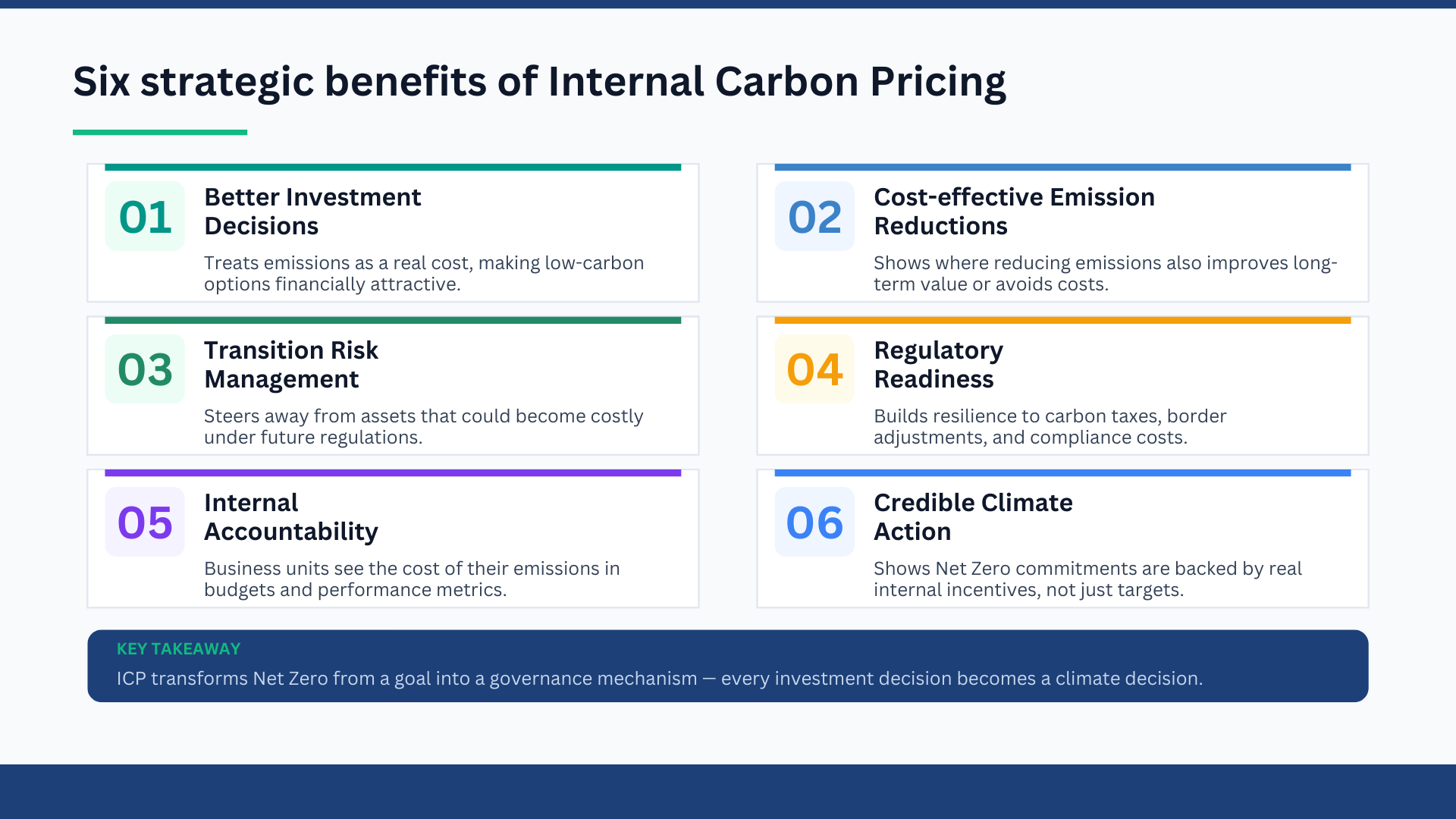 Six strategic benefits of Internal Carbon Pricing

01
Better Investment Decisions
Treats emissions as a real cost, making low-carbon options financially attractive.

02
Cost-effective Emission Reductions
Shows where reducing emissions also improves long-term value or avoids costs.

03
Transition Risk Management
Steers away from assets that could become costly under future regulations.

04
Regulatory Readiness
Builds resilience to carbon taxes, border adjustments, and compliance costs.

05
Internal Accountability
Business units see the cost of their emissions in budgets and performance metrics.

06
Credible Climate Action
Shows Net Zero commitments are backed by real internal incentives, not just targets.

KEY TAKEAWAY
ICP transforms Net Zero from a goal into a governance mechanism — every investment decision becomes a climate decision.